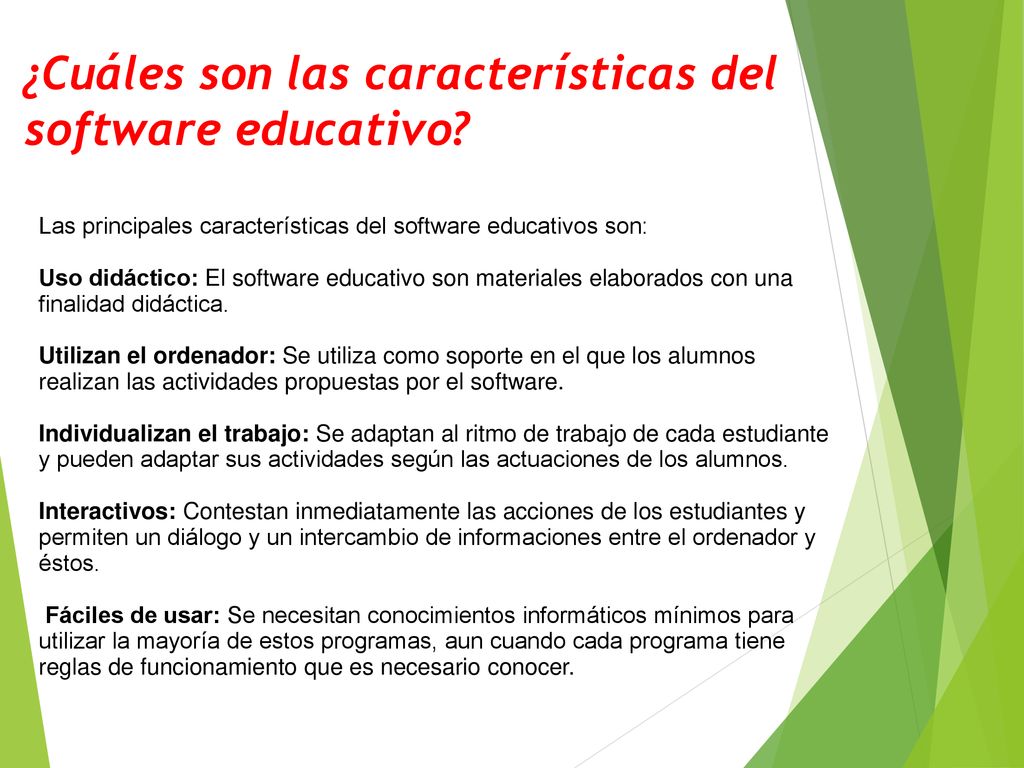 ¿Cuáles son las características del software educativo?

Las principales características del software educativos son:

Uso didáctico: El software educativo son materiales elaborados con una finalidad didáctica.

Utilizan el ordenador: Se utiliza como soporte en el que los alumnos realizan las actividades propuestas por el software.

Individualizan el trabajo: Se adaptan al ritmo de trabajo de cada estudiante y pueden adaptar sus actividades según las actuaciones de los alumnos.

Interactivos: Contestan inmediatamente las acciones de los estudiantes y permiten un diálogo y un intercambio de informaciones entre el ordenador y éstos.

Fáciles de usar: Se necesitan conocimientos informáticos mínimos para utilizar la mayoría de estos programas, aun cuando cada programa tiene reglas de funcionamiento que es necesario conocer.